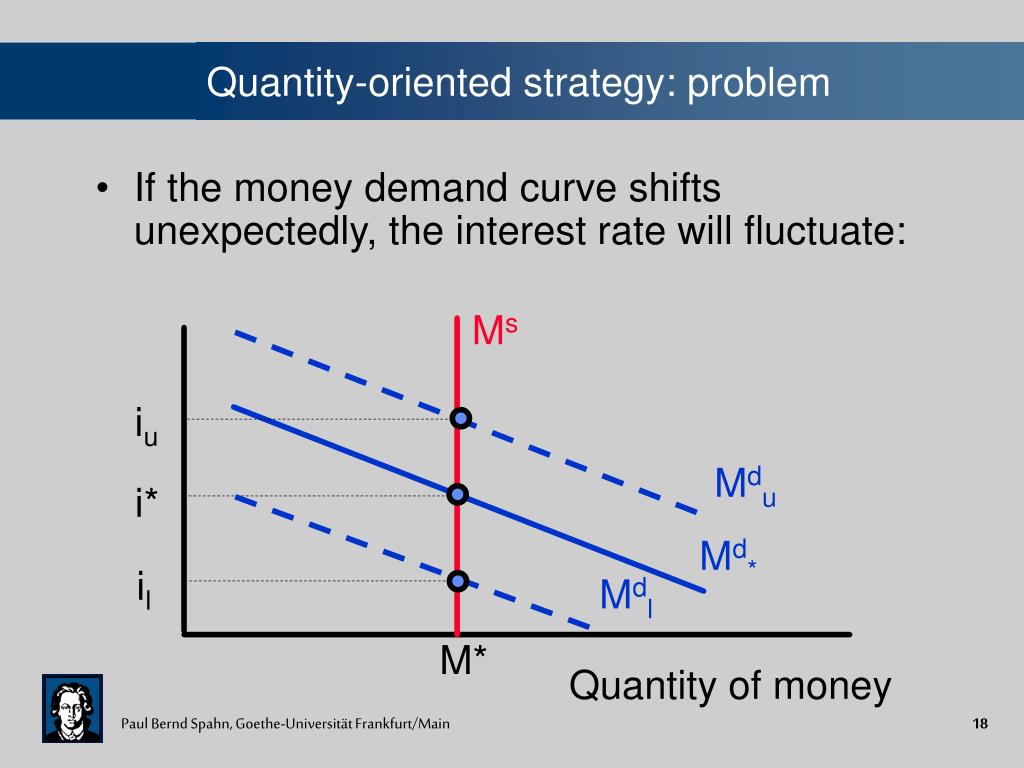 Quantity-oriented strategy: problem

• If the money demand curve shifts unexpectedly, the interest rate will fluctuate:

$M^s$

$i_u$

$i^*$

$i_l$

$M^d_u$

$M^d_*$

$M^d_l$

M*

Quantity of money

Paul Bernd Spahn, Goethe-Universität Frankfurt/Main

18